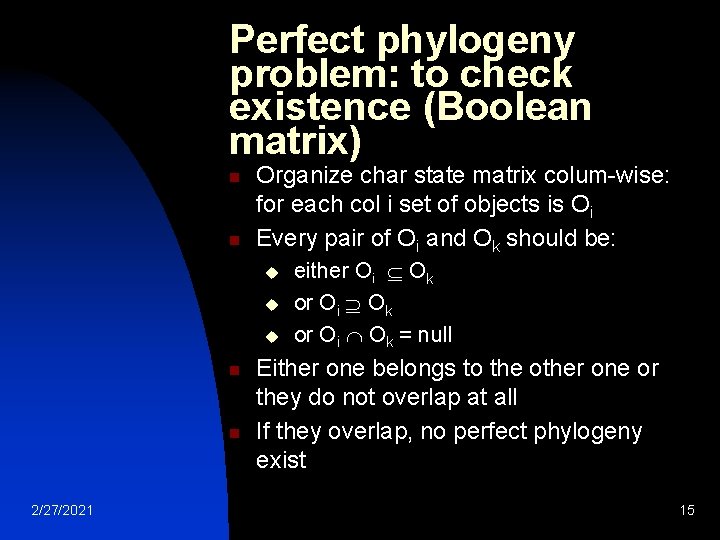 Perfect phylogeny problem: to check existence (Boolean matrix)

- Organize char state matrix colum-wise: for each col i set of objects is $O_i$
- Every pair of $O_i$ and $O_k$ should be:
  - either $O_i \subseteq O_k$
  - or $O_i \supseteq O_k$
  - or $O_i \cap O_k$ = null
- Either one belongs to the other one or they do not overlap at all
- If they overlap, no perfect phylogeny exist

2/27/2021

15